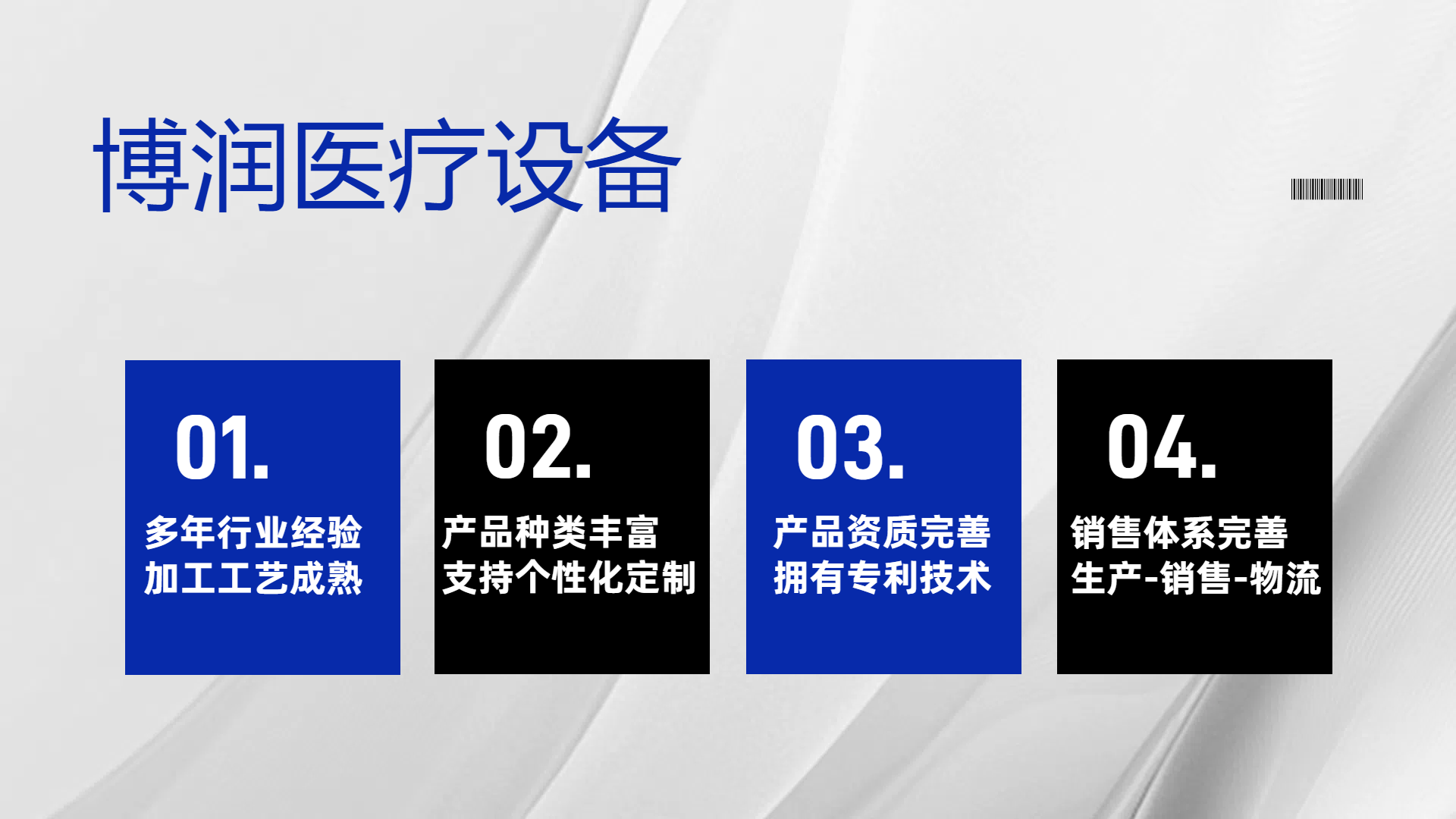 博润医疗设备

01.
多年行业经验
加工工艺成熟

02.
产品种类丰富
支持个性化定制

03.
产品资质完善
拥有专利技术

04.
销售体系完善
生产-销售-物流